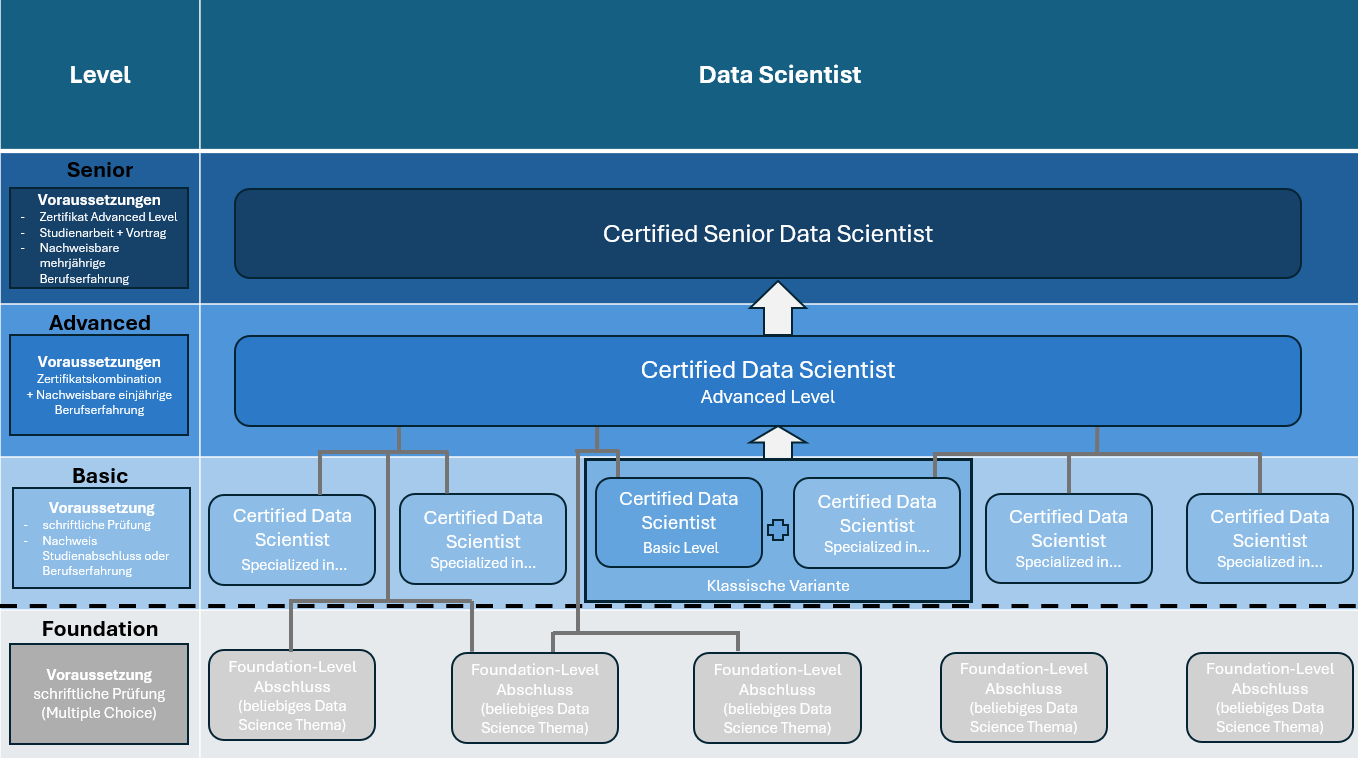 Level

Data Scientist

Senior

Voraussetzungen
- Zertifikat Advanced Level
- Studienarbeit + Vortrag
- Nachweisbare mehrjährige Berufserfahrung

Certified Senior Data Scientist

Advanced

Voraussetzungen
Zertifikatskombination + Nachweisbare einjährige Berufserfahrung

Certified Data Scientist
Advanced Level

Basic

Voraussetzung
- schriftliche Prüfung
- Nachweis Studienabschluss oder Berufserfahrung

Certified Data Scientist
Specialized in...

Certified Data Scientist
Specialized in...

Certified Data Scientist
Basic Level

Certified Data Scientist
Specialized in...

Klassische Variante

Certified Data Scientist
Specialized in...

Certified Data Scientist
Specialized in...

Foundation

Voraussetzung
schriftliche Prüfung (Multiple Choice)

Foundation-Level Abschluss (beliebiges Data Science Thema)

Foundation-Level Abschluss (beliebiges Data Science Thema)

Foundation-Level Abschluss (beliebiges Data Science Thema)

Foundation-Level Abschluss (beliebiges Data Science Thema)

Foundation-Level Abschluss (beliebiges Data Science Thema)